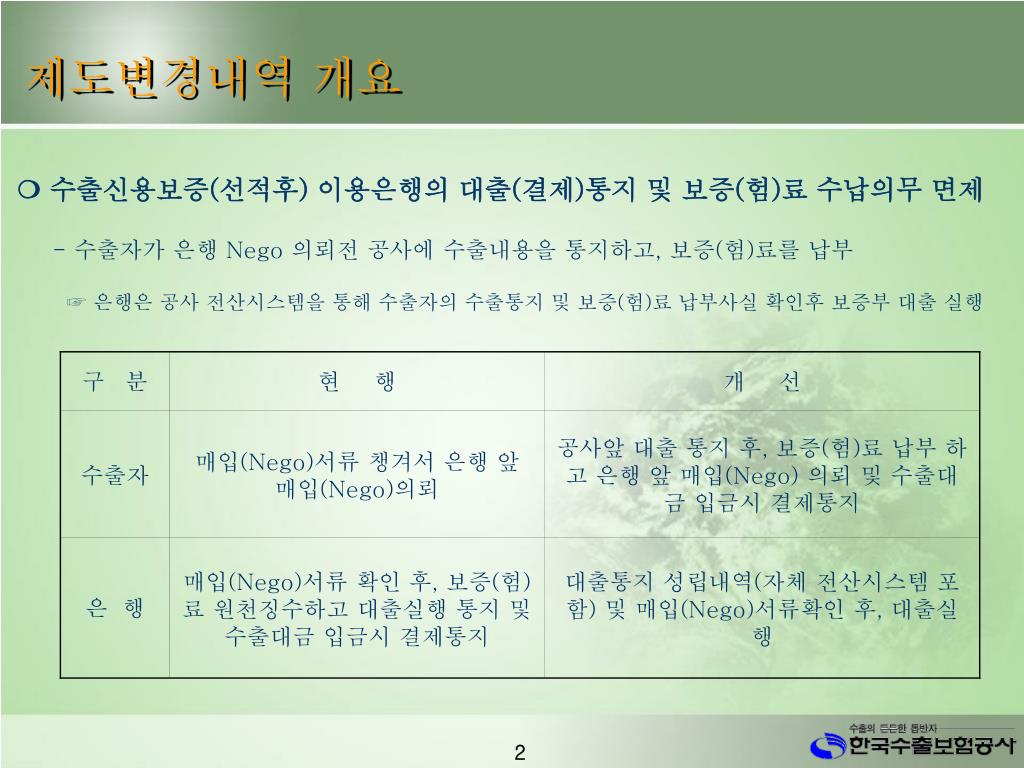 제도변경내역 개요

❍ 수출신용보증(선적후) 이용은행의 대출(결제)통지 및 보증(험)료 수납의무 면제

- 수출자가 은행 Nego 의뢰전 공사에 수출내용을 통지하고, 보증(험)료를 납부

☞ 은행은 공사 전산시스템을 통해 수출자의 수출통지 및 보증(험)료 납부사실 확인후 보증부 대출 실행

| 구 분 | 현 행 | 개 선 |
|---|---|---|
| 수출자 | 매입(Nego)서류 챙겨서 은행 앞 매입(Nego)의뢰 | 공사앞 대출 통지 후, 보증(험)료 납부 하고 은행 앞 매입(Nego) 의뢰 및 수출대금 입금시 결제통지 |
| 은 행 | 매입(Nego)서류 확인 후, 보증(험)료 원천징수하고 대출실행 통지 및 수출대금 입금시 결제통지 | 대출통지 성립내역(자체 전산시스템 포함) 및 매입(Nego)서류확인 후, 대출실행 |

2

수출의 든든한 동반자
한국수출보험공사